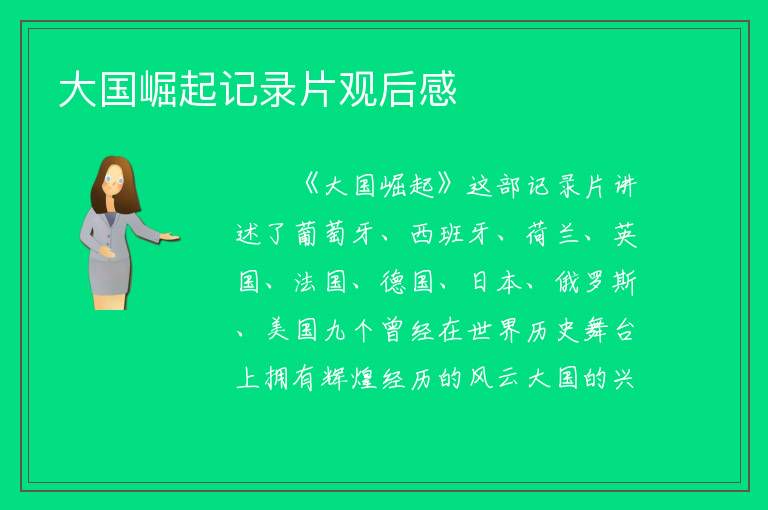 大国崛起记录片观后感

《大国崛起》这部记录片讲述了葡萄牙、西班牙、荷兰、英国、法国、德国、日本、俄罗斯、美国九个曾经在世界历史舞台上拥有辉煌经历的风云大国的兴